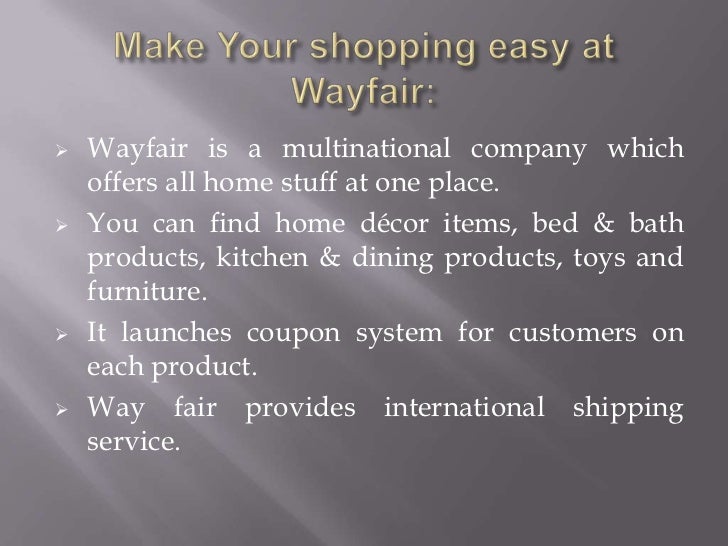 Make Your shopping easy at Wayfair:

➢ Wayfair is a multinational company which offers all home stuff at one place.

➢ You can find home décor items, bed & bath products, kitchen & dining products, toys and furniture.

➢ It launches coupon system for customers on each product.

➢ Way fair provides international shipping service.